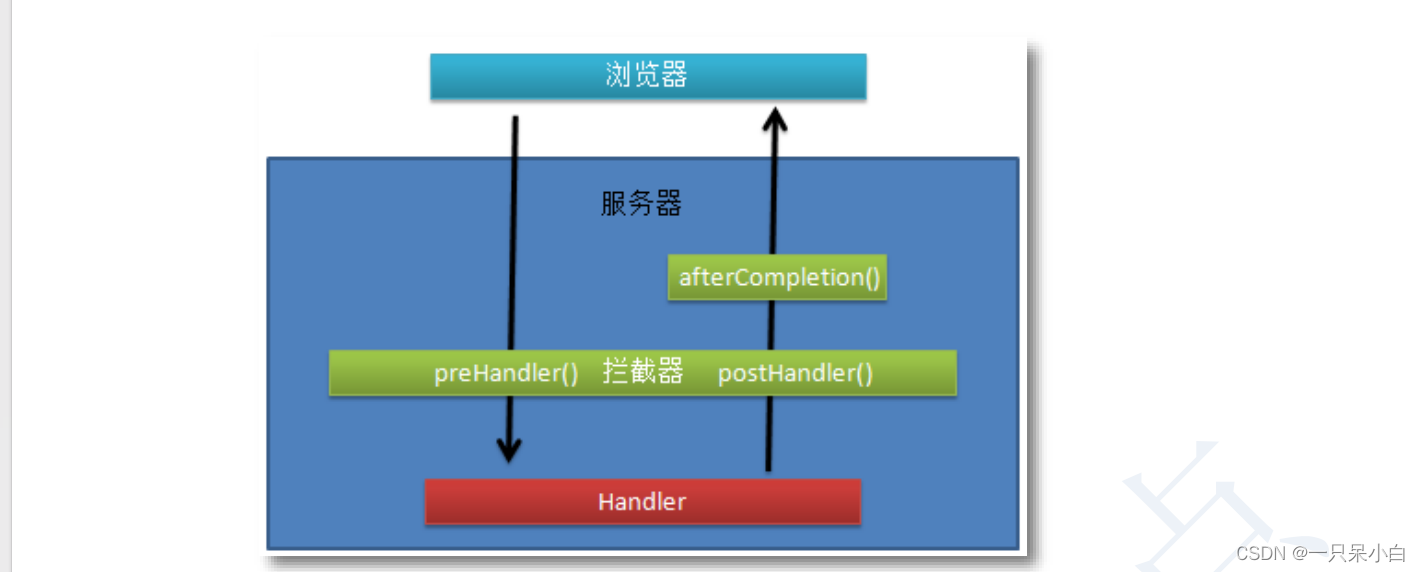 浏览器

服务器

afterCompletion()

preHandler() 拦截器 postHandler()

Handler

CSDN @一只呆小白